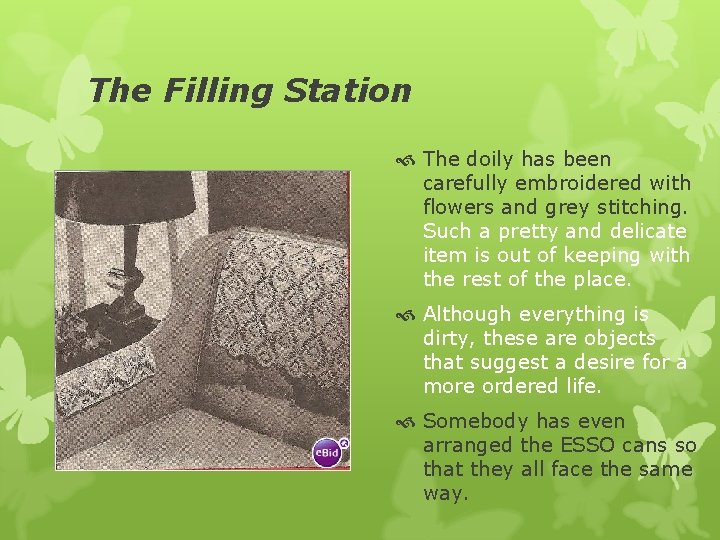 The Filling Station

eBid

The doily has been carefully embroidered with flowers and grey stitching. Such a pretty and delicate item is out of keeping with the rest of the place.

Although everything is dirty, these are objects that suggest a desire for a more ordered life.

Somebody has even arranged the ESSO cans so that they all face the same way.